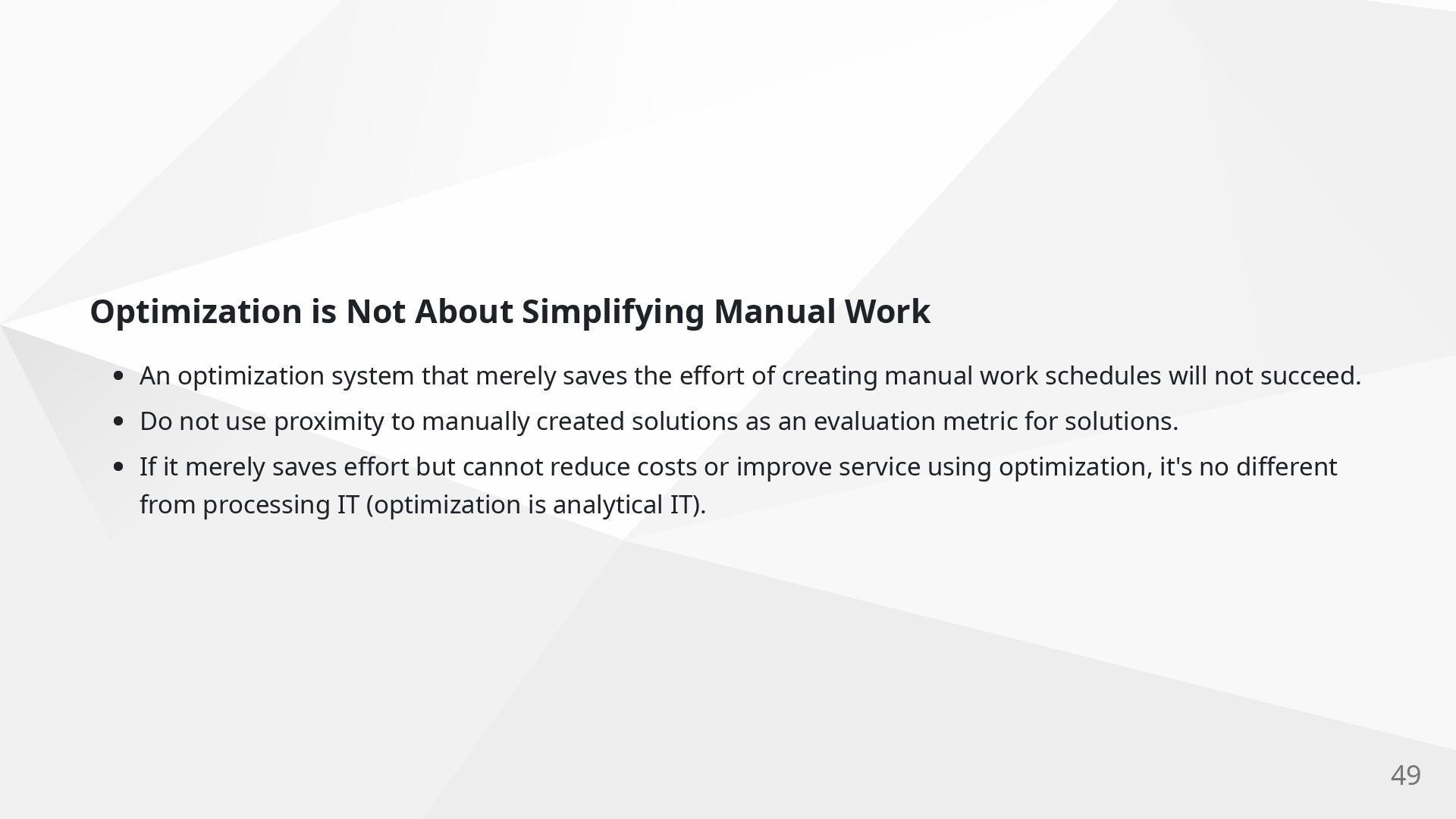 Optimization is Not About Simplifying Manual Work

- An optimization system that merely saves the effort of creating manual work schedules will not succeed.
- Do not use proximity to manually created solutions as an evaluation metric for solutions.
- If it merely saves effort but cannot reduce costs or improve service using optimization, it's no different from processing IT (optimization is analytical IT).

49